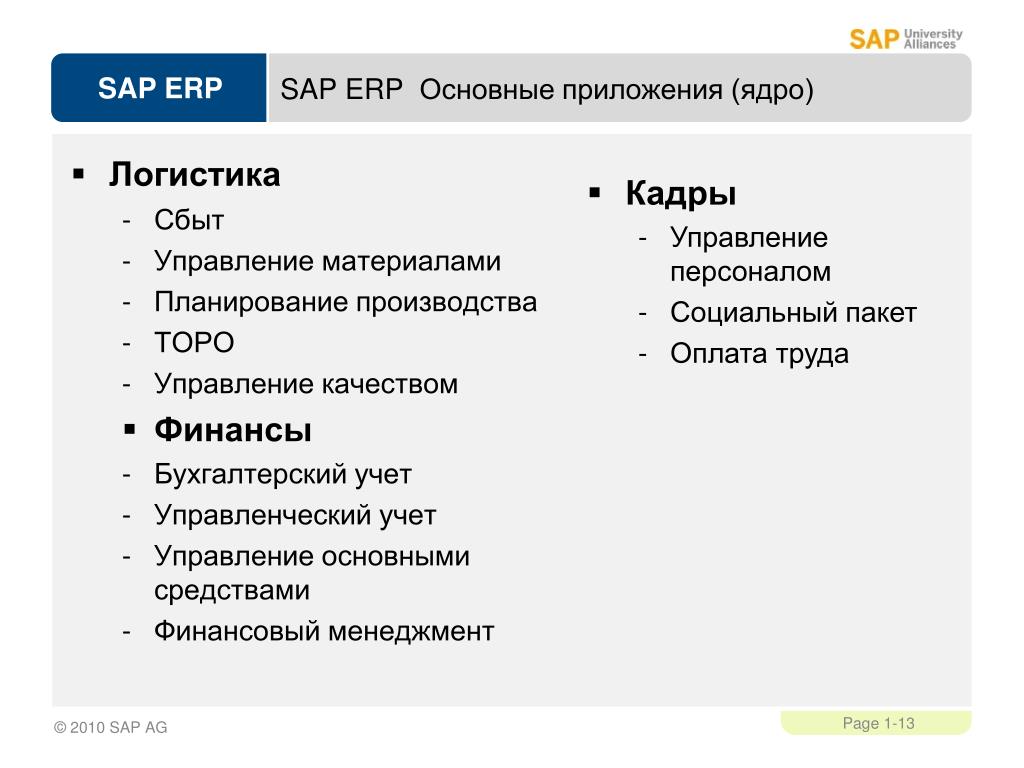 SAP University Alliances

SAP ERP

SAP ERP Основные приложения (ядро)

▪ Логистика
- Сбыт
- Управление материалами
- Планирование производства
- ТОРО
- Управление качеством

▪ Финансы
- Бухгалтерский учет
- Управленческий учет
- Управление основными средствами
- Финансовый менеджмент

▪ Кадры
- Управление персоналом
- Социальный пакет
- Оплата труда

© 2010 SAP AG

Page 1-13